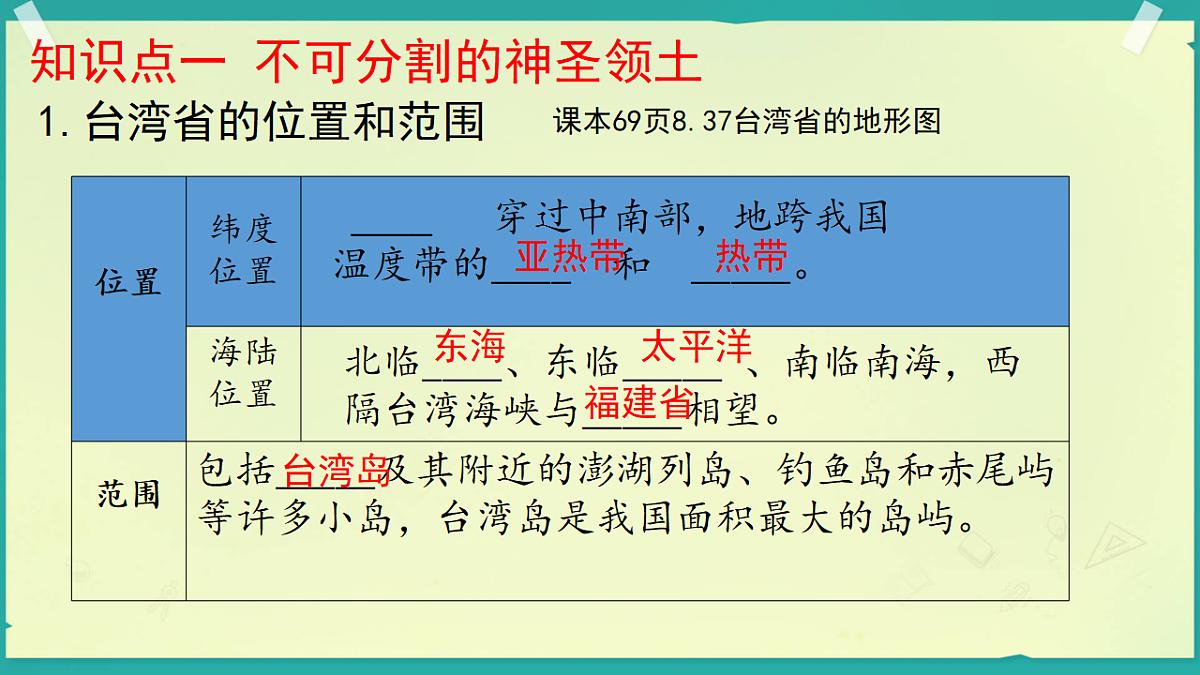 知识点一 不可分割的神圣领土

1. 台湾省的位置和范围 课本69页8.37台湾省的地形图

| 位置 | 纬度位置 | ____ 穿过中南部，地跨我国温度带的亚热带和 热带。 |
|---|---|---|
| | 海陆位置 | 北临东海、东临太平洋、南临南海，西隔台湾海峡与福建省相望。 |
| 范围 | 包括台湾岛及其附近的澎湖列岛、钓鱼岛和赤尾屿等许多小岛，台湾岛是我国面积最大的岛屿。 | |